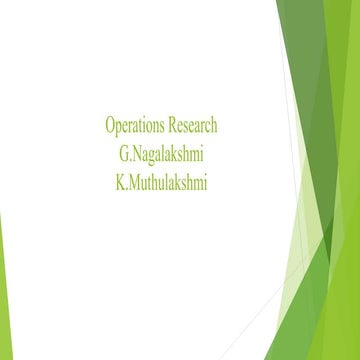 Operations Research
G.Nagalakshmi
K.Muthulakshmi